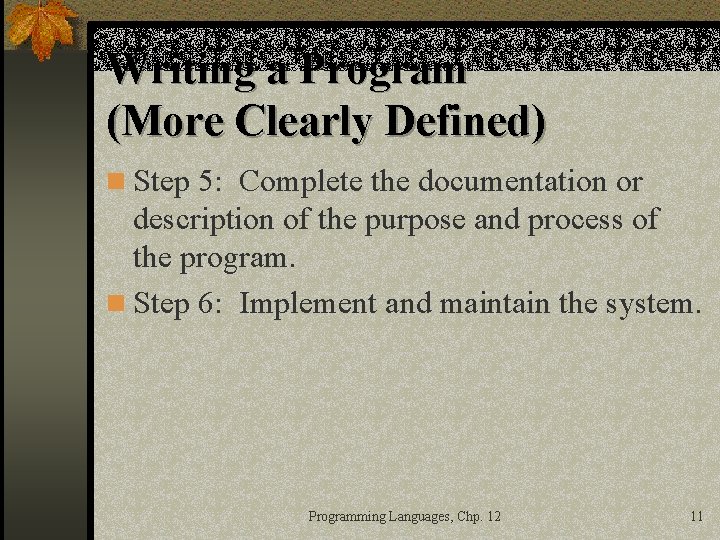 Writing a Program (More Clearly Defined)

Step 5: Complete the documentation or description of the purpose and process of the program.

Step 6: Implement and maintain the system.

Programming Languages, Chp. 12

11